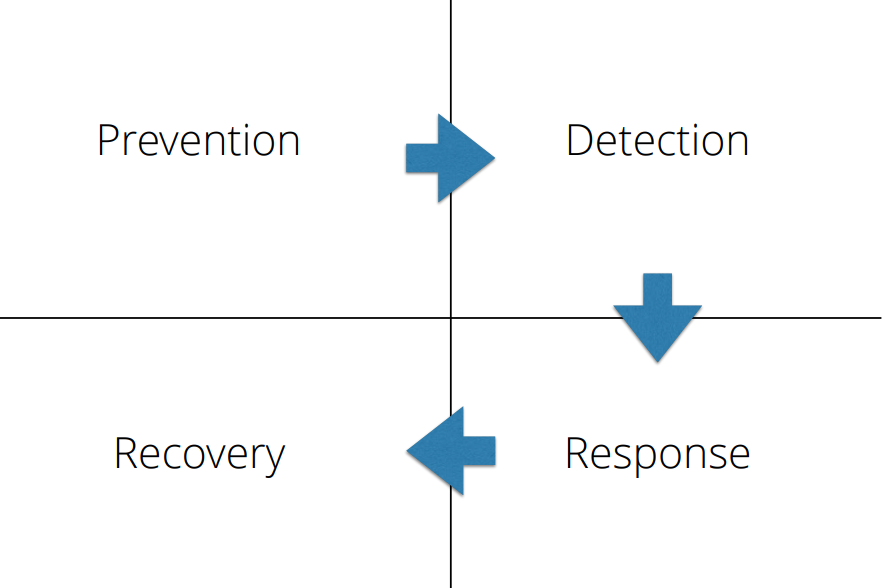 Prevention

Detection

Recovery

Response